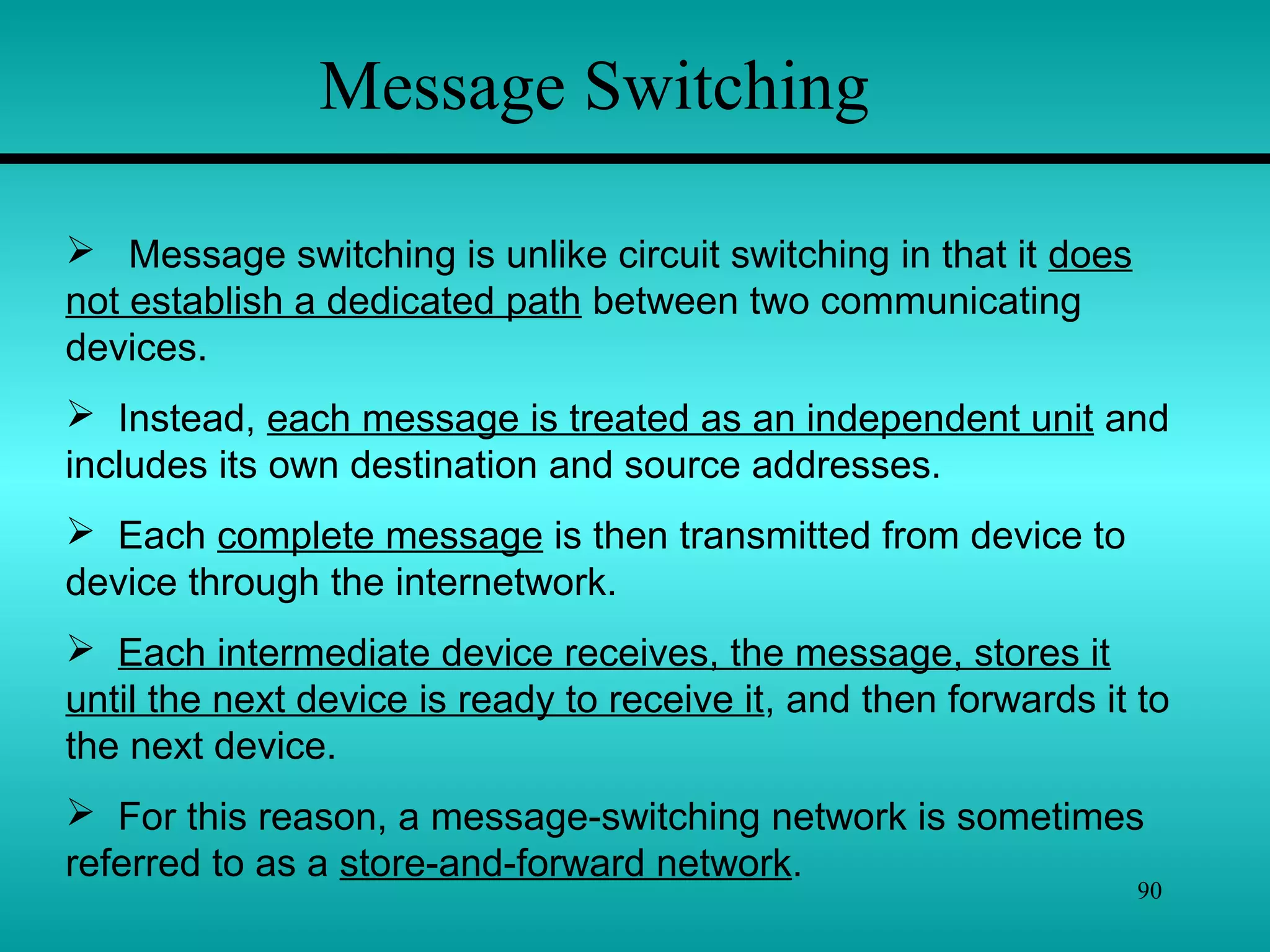 Message Switching

➢ Message switching is unlike circuit switching in that it does not establish a dedicated path between two communicating devices.

➢ Instead, each message is treated as an independent unit and includes its own destination and source addresses.

➢ Each complete message is then transmitted from device to device through the internetwork.

➢ Each intermediate device receives, the message, stores it until the next device is ready to receive it, and then forwards it to the next device.

➢ For this reason, a message-switching network is sometimes referred to as a store-and-forward network.

90